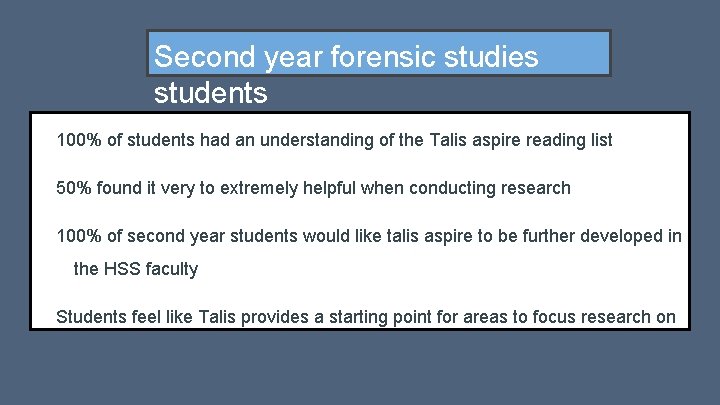 Second year forensic studies students

100% of students had an understanding of the Talis aspire reading list

50% found it very to extremely helpful when conducting research

100% of second year students would like talis aspire to be further developed in the HSS faculty

Students feel like Talis provides a starting point for areas to focus research on